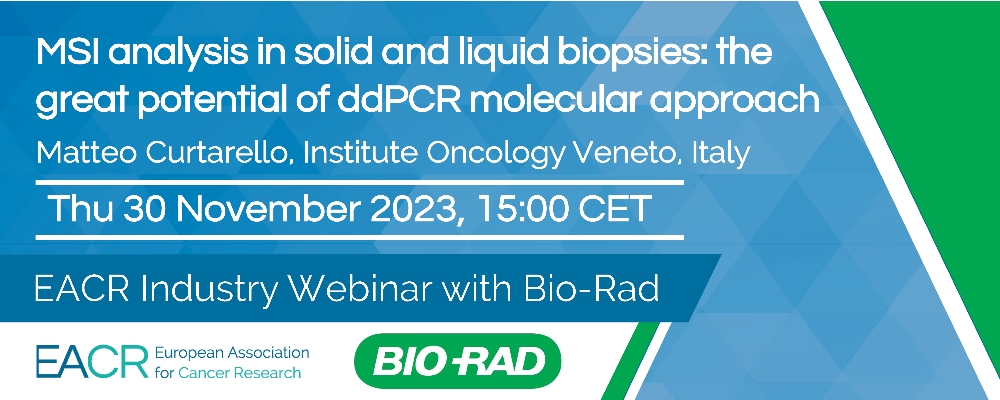 MSI analysis in solid and liquid biopsies: the great potential of ddPCR molecular approach

Matteo Curtarello, Institute Oncology Veneto, Italy

Thu 30 November 2023, 15:00 CET

EACR Industry Webinar with Bio-Rad

EACR European Association for Cancer Research

BIO-RAD